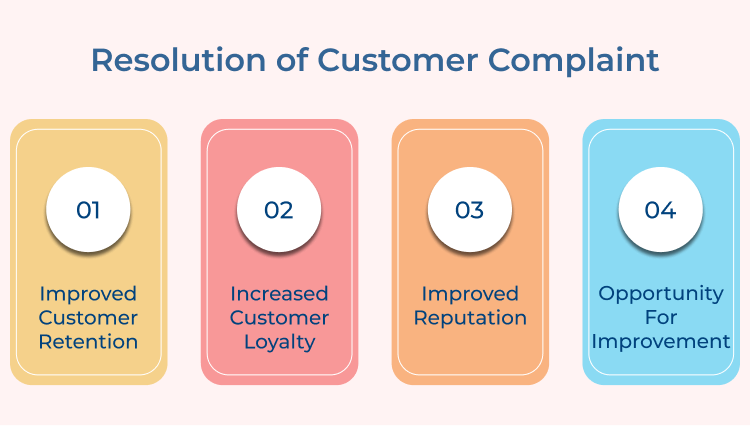 Resolution of Customer Complaint

01

Improved Customer Retention

02

Increased Customer Loyalty

03

Improved Reputation

04

Opportunity For Improvement